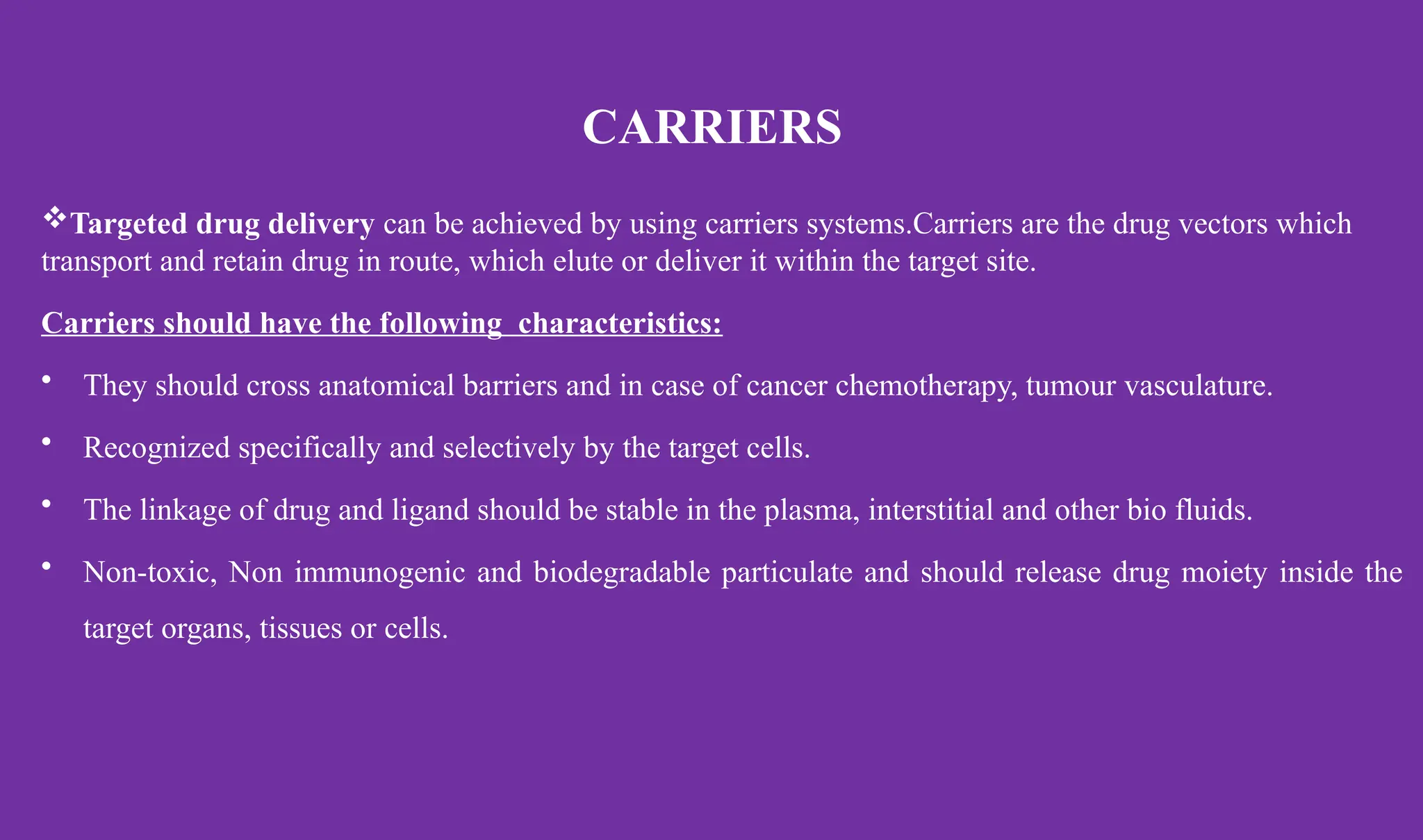 CARRIERS

❖Targeted drug delivery can be achieved by using carriers systems.Carriers are the drug vectors which transport and retain drug in route, which elute or deliver it within the target site.

Carriers should have the following  characteristics:

• They should cross anatomical barriers and in case of cancer chemotherapy, tumour vasculature.

• Recognized specifically and selectively by the target cells.

• The linkage of drug and ligand should be stable in the plasma, interstitial and other bio fluids.

• Non-toxic, Non immunogenic and biodegradable particulate and should release drug moiety inside the target organs, tissues or cells.